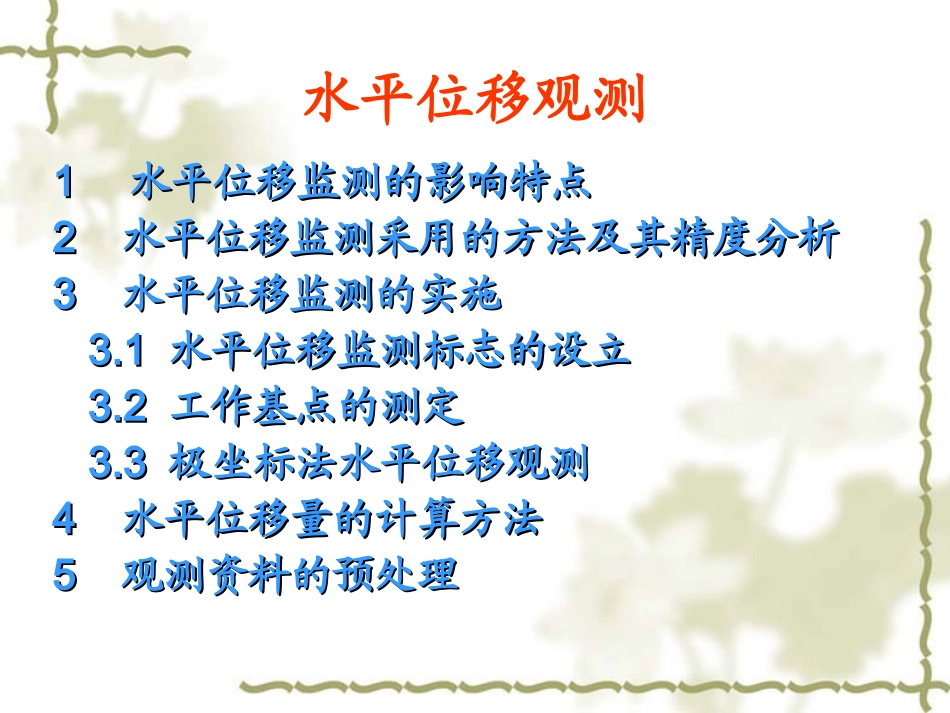 水平位移观测

1 水平位移监测的影响特点
2 水平位移监测采用的方法及其精度分析
3 水平位移监测的实施
3.1 水平位移监测标志的设立
3.2 工作基点的测定
3.3 极坐标法水平位移观测
4 水平位移量的计算方法
5 观测资料的预处理